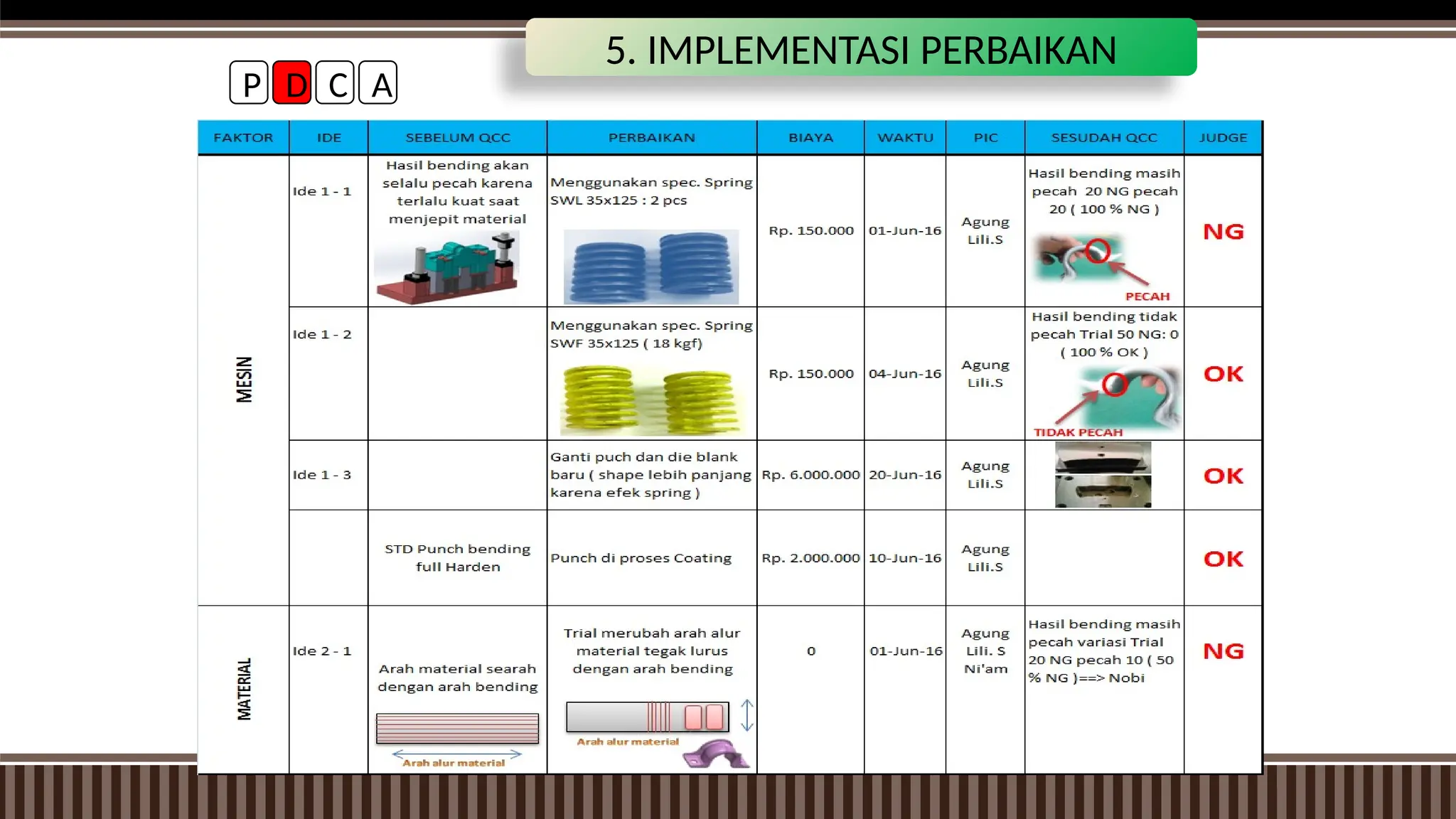 5. IMPLEMENTASI PERBAIKAN

P D C A

| FAKTOR | IDE | SEBELUM QCC | PERBAIKAN | BIAYA | WAKTU | PIC | SESUDAH QCC | JUDGE |
|---|---|---|---|---|---|---|---|---|
| MESIN | Ide 1 - 1 | Hasil bending akan selalu pecah karena terlalu kuat saat menjepit material | Menggunakan spec. Spring SWL 35x125 : 2 pcs | Rp. 150.000 | 01-Jun-16 | Agung Lili.S | Hasil bending masih pecah 20 NG pecah 20 ( 100 % NG ) PECAH | NG |
| | Ide 1 - 2 | | Menggunakan spec. Spring SWF 35x125 ( 18 kgf) | Rp. 150.000 | 04-Jun-16 | Agung Lili.S | Hasil bending tidak pecah Trial 50 NG: 0 ( 100 % OK ) TIDAK PECAH | OK |
| | Ide 1 - 3 | | Ganti puch dan die blank baru ( shape lebih panjang karena efek spring ) | Rp. 6.000.000 | 20-Jun-16 | Agung Lili.S | | OK |
| | | STD Punch bending full Harden | Punch di proses Coating | Rp. 2.000.000 | 10-Jun-16 | Agung Lili.S | | OK |
| MATERIAL | Ide 2 - 1 | Arah material searah dengan arah bending Arah alur material | Trial merubah arah alur material tegak lurus dengan arah bending Arah alur material | 0 | 01-Jun-16 | Agung Lili. S Ni'am | Hasil bending masih pecah variasi Trial 20 NG pecah 10 ( 50 % NG )==> Nobi | NG |